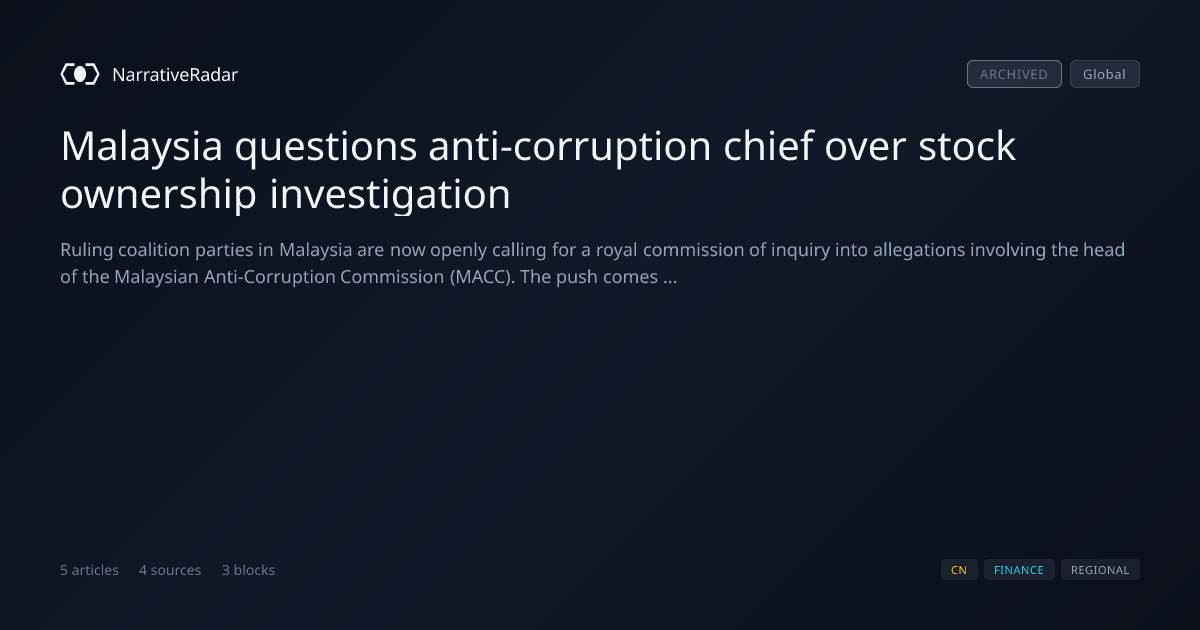 NarrativeRadar

ARCHIVED Global

Malaysia questions anti-corruption chief over stock ownership investigation

Ruling coalition parties in Malaysia are now openly calling for a royal commission of inquiry into allegations involving the head of the Malaysian Anti-Corruption Commission (MACC). The push comes ...

5 articles 4 sources 3 blocks

CN FINANCE REGIONAL